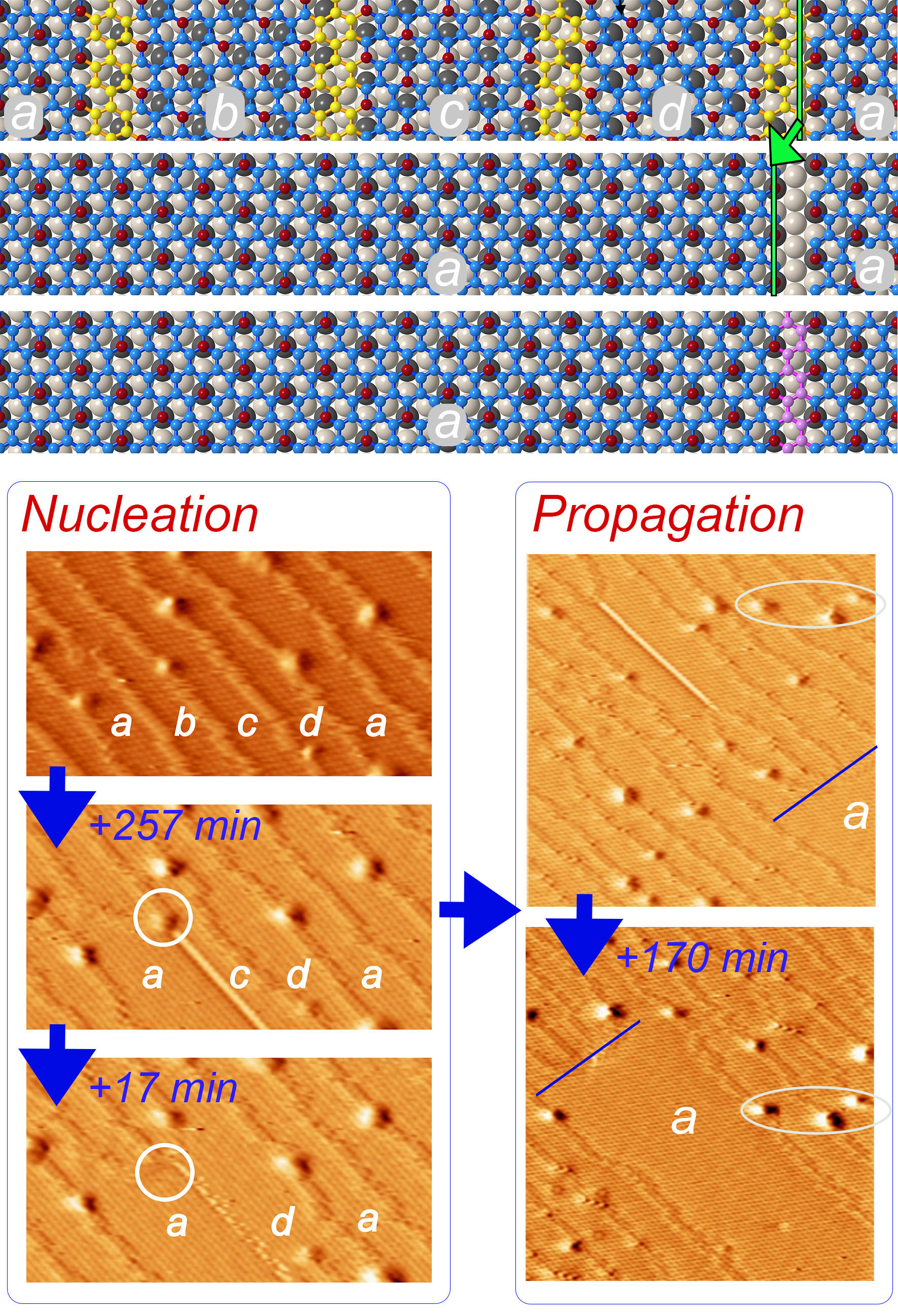 a b c d a

a a

a

Nucleation

a b c d a

+257 min

a c d a

+17 min

a d a

Propagation

a

+170 min

a